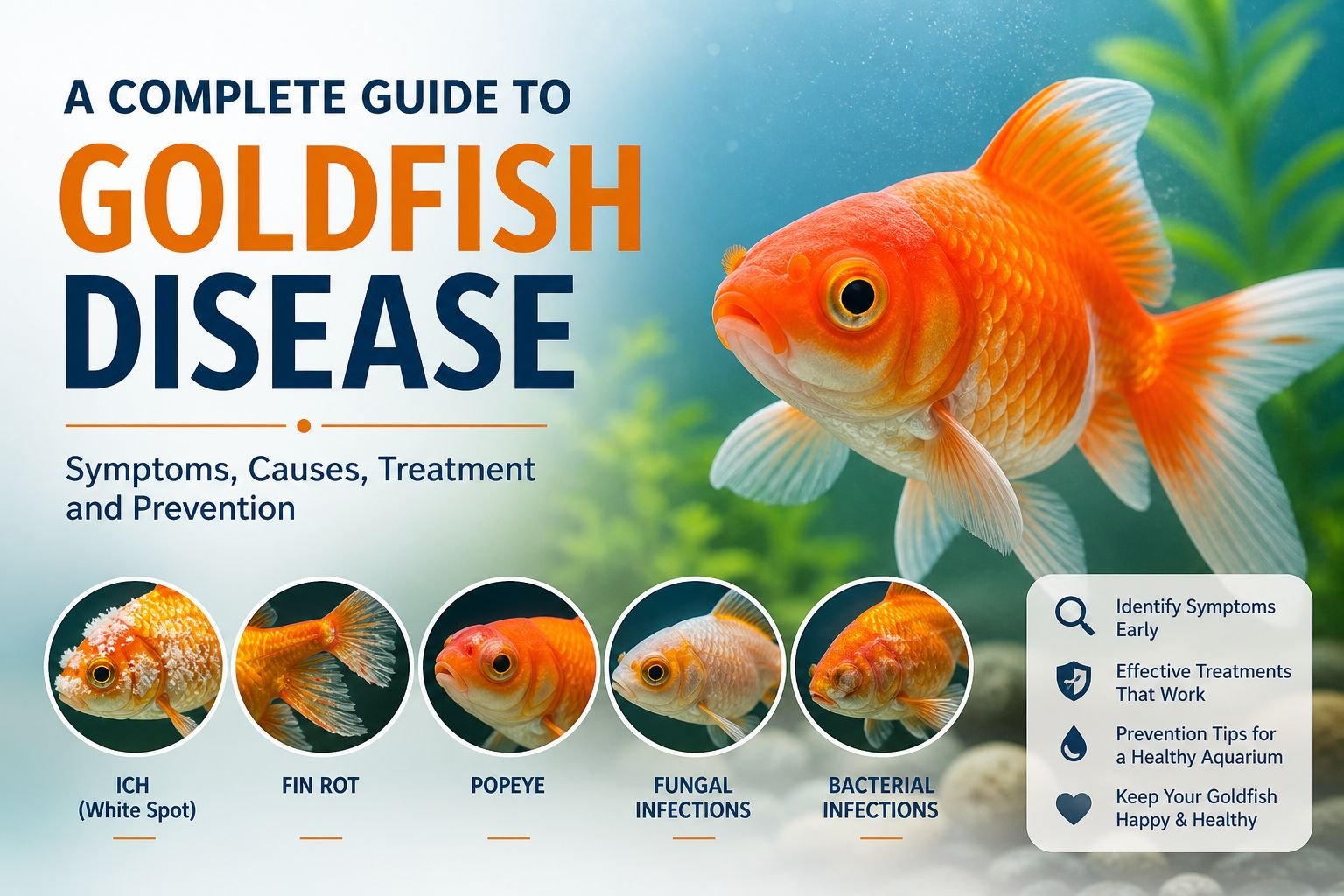 A COMPLETE GUIDE TO
GOLDFISH
DISEASE

Symptoms, Causes, Treatment and Prevention

ICH
(White Spot)

FIN ROT

POPEYE

FUNGAL
INFECTIONS

BACTERIAL
INFECTIONS

Identify Symptoms Early

Effective Treatments That Work

Prevention Tips for a Healthy Aquarium

Keep Your Goldfish Happy & Healthy